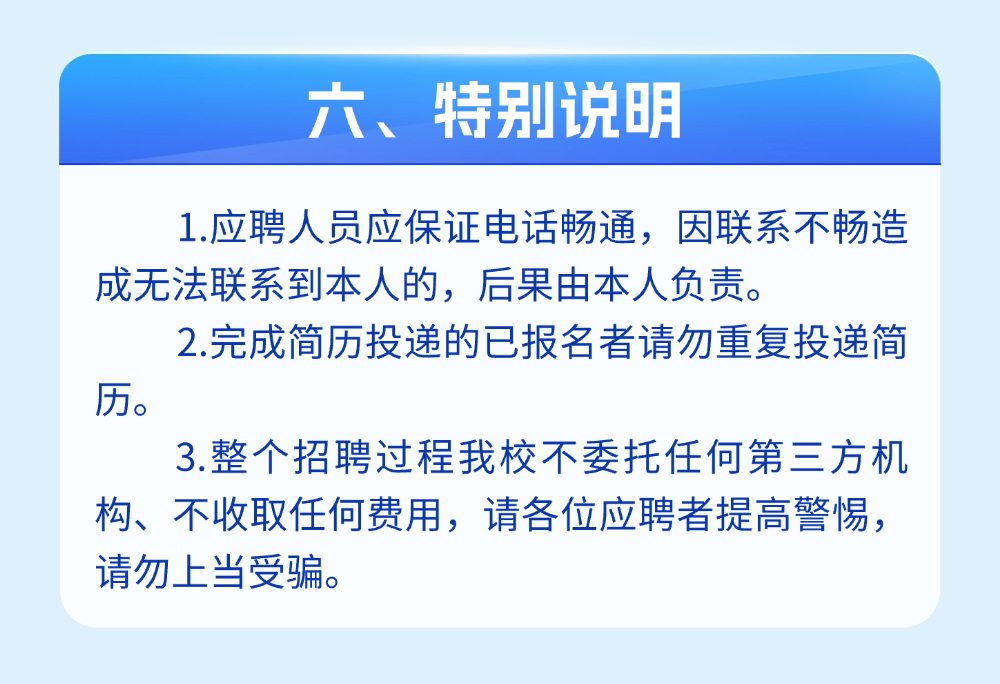 六、特别说明

1.应聘人员应保证电话畅通，因联系不畅造成无法联系到本人的，后果由本人负责。

2.完成简历投递的已报名者请勿重复投递简历。

3.整个招聘过程我校不委托任何第三方机构、不收取任何费用，请各位应聘者提高警惕，请勿上当受骗。